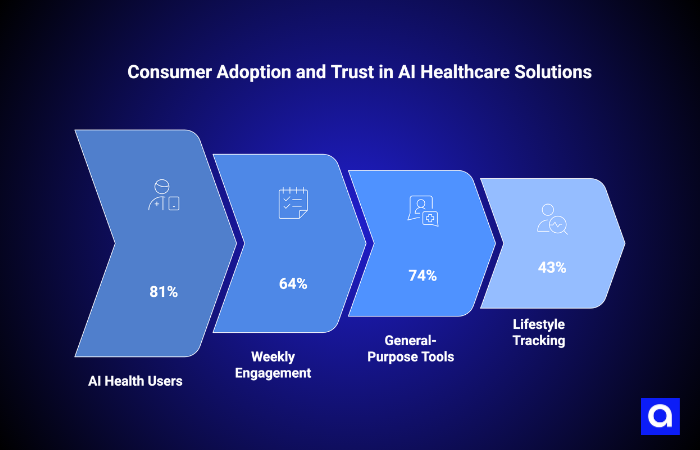 Consumer Adoption and Trust in AI Healthcare Solutions

81%

AI Health Users

64%

Weekly Engagement

74%

General-Purpose Tools

43%

Lifestyle Tracking

a